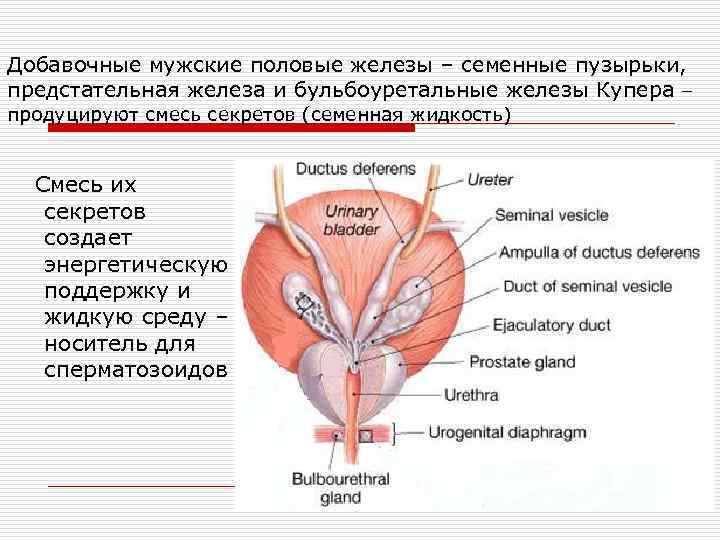 Добавочные мужские половые железы – семенные пузырьки, предстательная железа и бульбоуретальные железы Купера – продуцируют смесь секретов (семенная жидкость)

Смесь их секретов создает энергетическую поддержку и жидкую среду – носитель для сперматозоидов

Ductus deferens
Ureter
Urinary bladder
Seminal vesicle
Ampulla of ductus deferens
Duct of seminal vesicle
Ejaculatory duct
Prostate gland
Urethra
Urogenital diaphragm
Bulbourethral gland